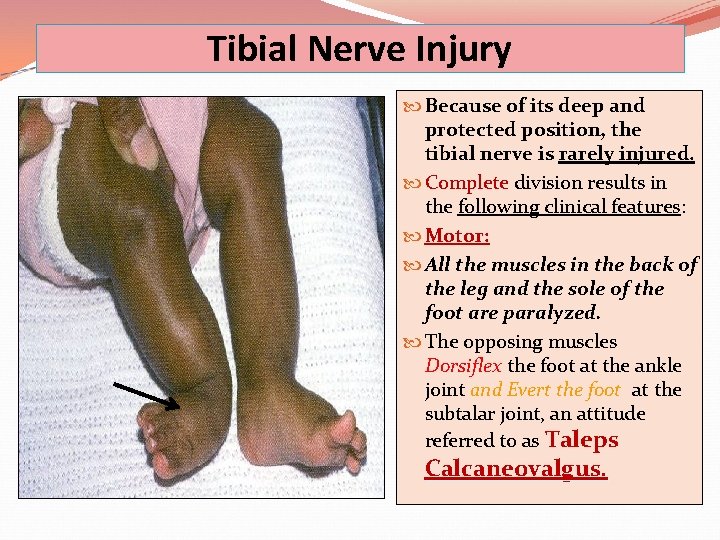 Tibial Nerve Injury

Because of its deep and protected position, the tibial nerve is rarely injured.

Complete division results in the following clinical features:

Motor:

All the muscles in the back of the leg and the sole of the foot are paralyzed.

The opposing muscles Dorsiflex the foot at the ankle joint and Evert the foot at the subtalar joint, an attitude referred to as Taleps Calcaneovalgus.